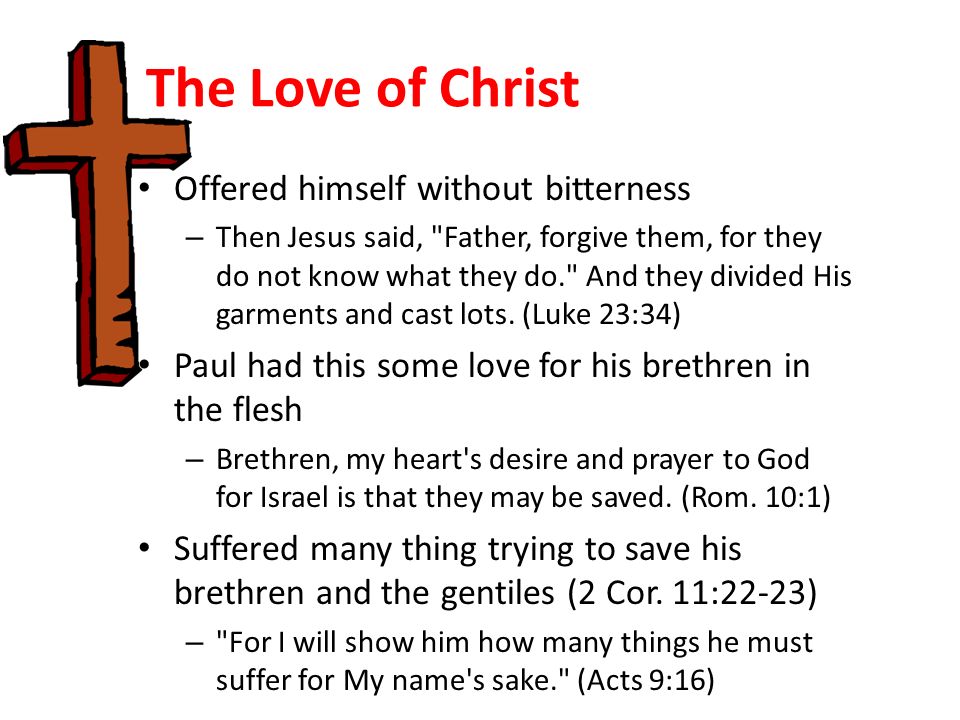 The Love of Christ

• Offered himself without bitterness
– Then Jesus said, "Father, forgive them, for they do not know what they do." And they divided His garments and cast lots. (Luke 23:34)

• Paul had this some love for his brethren in the flesh
– Brethren, my heart's desire and prayer to God for Israel is that they may be saved. (Rom. 10:1)

• Suffered many thing trying to save his brethren and the gentiles (2 Cor. 11:22-23)
– "For I will show him how many things he must suffer for My name's sake." (Acts 9:16)